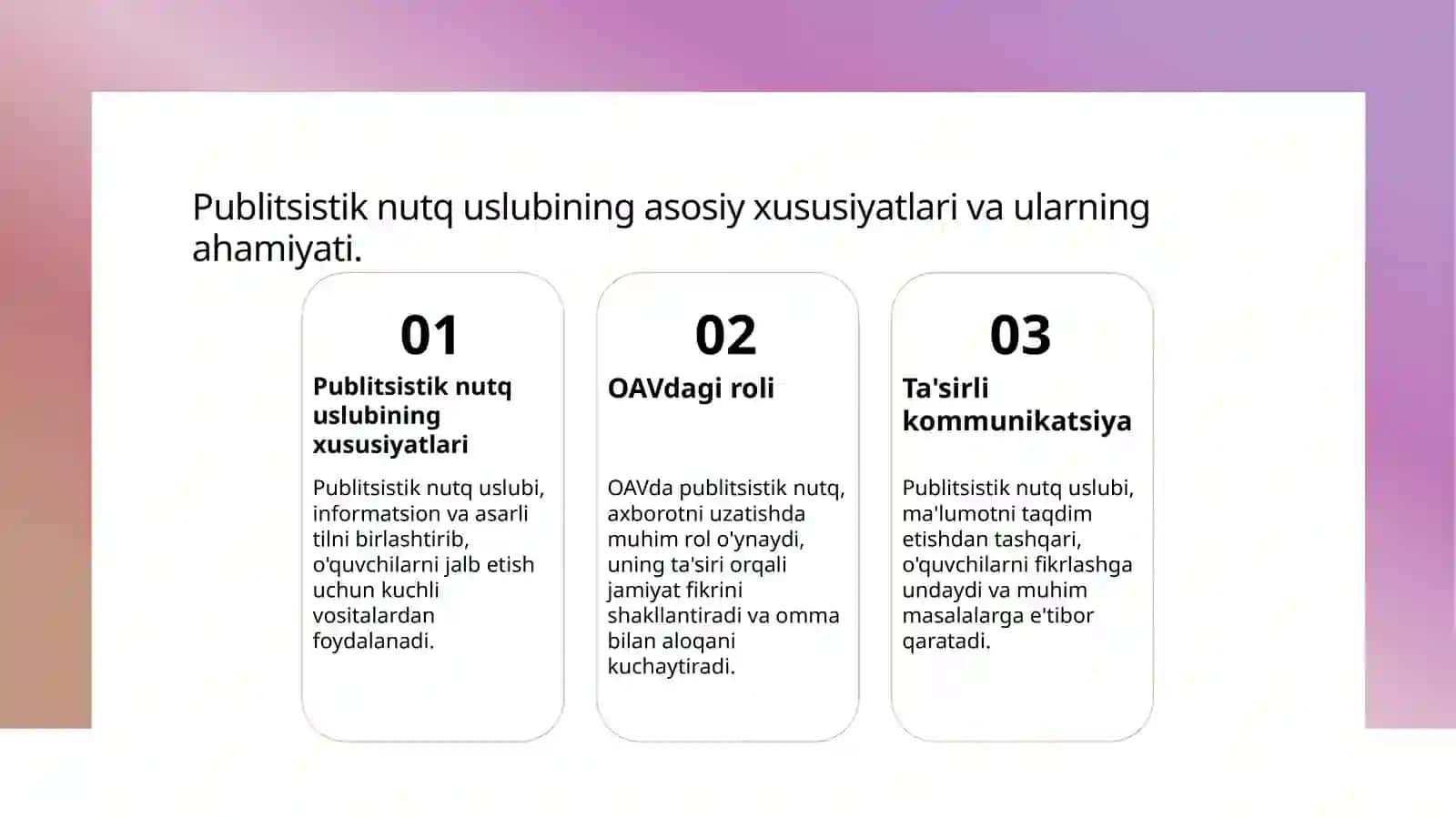 Publitsistik nutq uslubining asosiy xususiyatlari va ularning ahamiyati.

01

Publitsistik nutq uslubining xususiyatlari

Publitsistik nutq uslubi, informatsion va asarli tilni birlashtirib, o'quvchilarni jalb etish uchun kuchli vositalardan foydalanadi.

02

OAVdagi roli

OAVda publitsistik nutq, axborotni uzatishda muhim rol o'ynaydi, uning ta'siri orqali jamiyat fikrini shakllantiradi va omma bilan aloqani kuchaytiradi.

03

Ta'sirli kommunikatsiya

Publitsistik nutq uslubi, ma'lumotni taqdim etishdan tashqari, o'quvchilarni fikrlashga undaydi va muhim masalalarga e'tibor qaratadi.